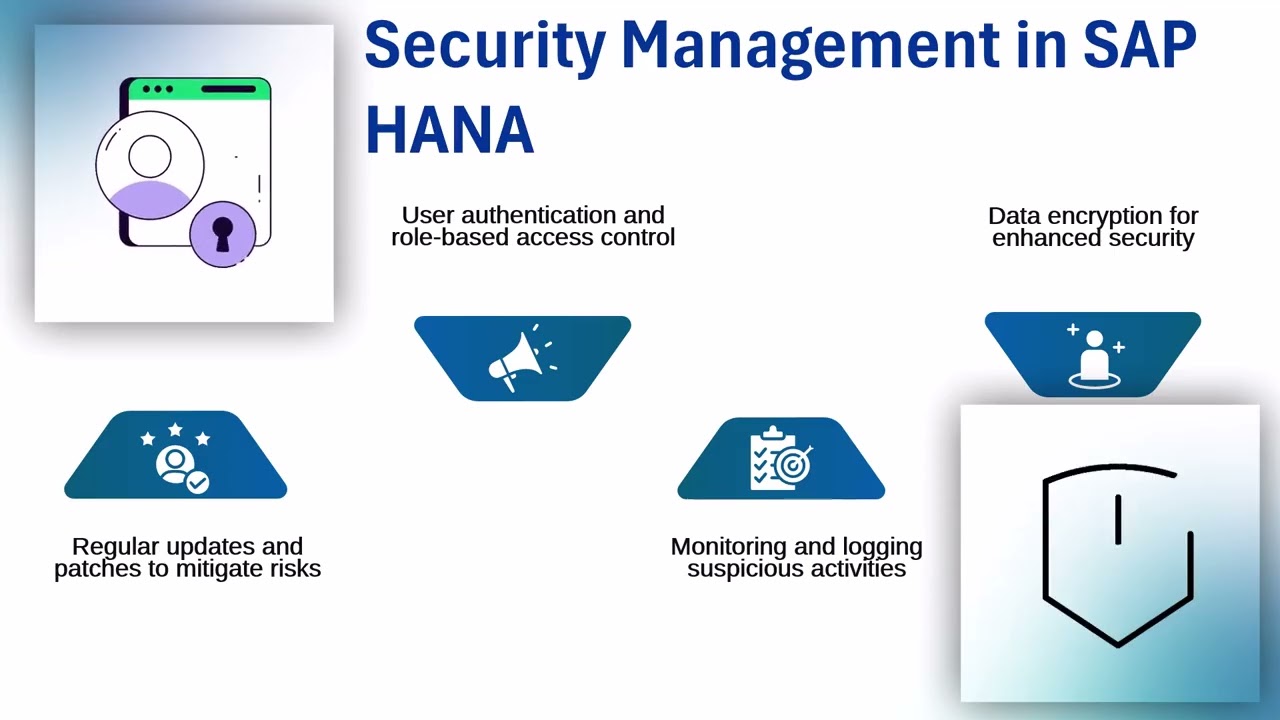 Security Management in SAP HANA

User authentication and role-based access control

Data encryption for enhanced security

Regular updates and patches to mitigate risks

Monitoring and logging suspicious activities